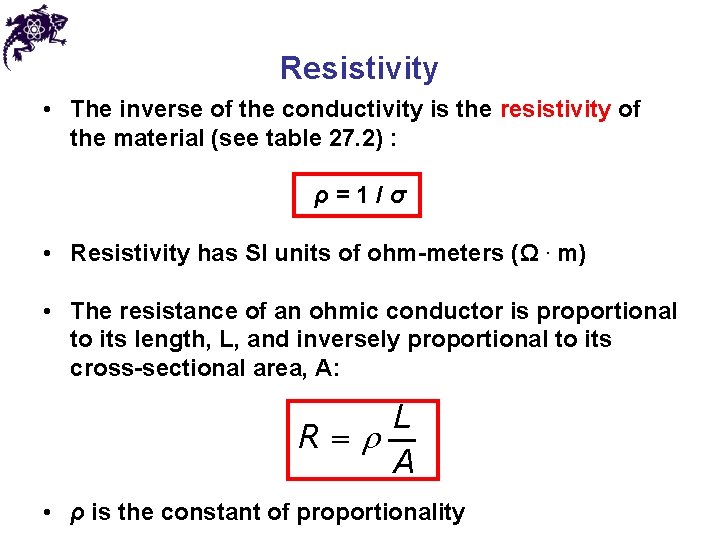 Resistivity

• The inverse of the conductivity is the resistivity of the material (see table 27.2) :

$\rho = 1 / \sigma$

• Resistivity has SI units of ohm-meters ($\Omega \cdot m$)

• The resistance of an ohmic conductor is proportional to its length, L, and inversely proportional to its cross-sectional area, A:

$R = \rho \frac{L}{A}$

• $\rho$ is the constant of proportionality